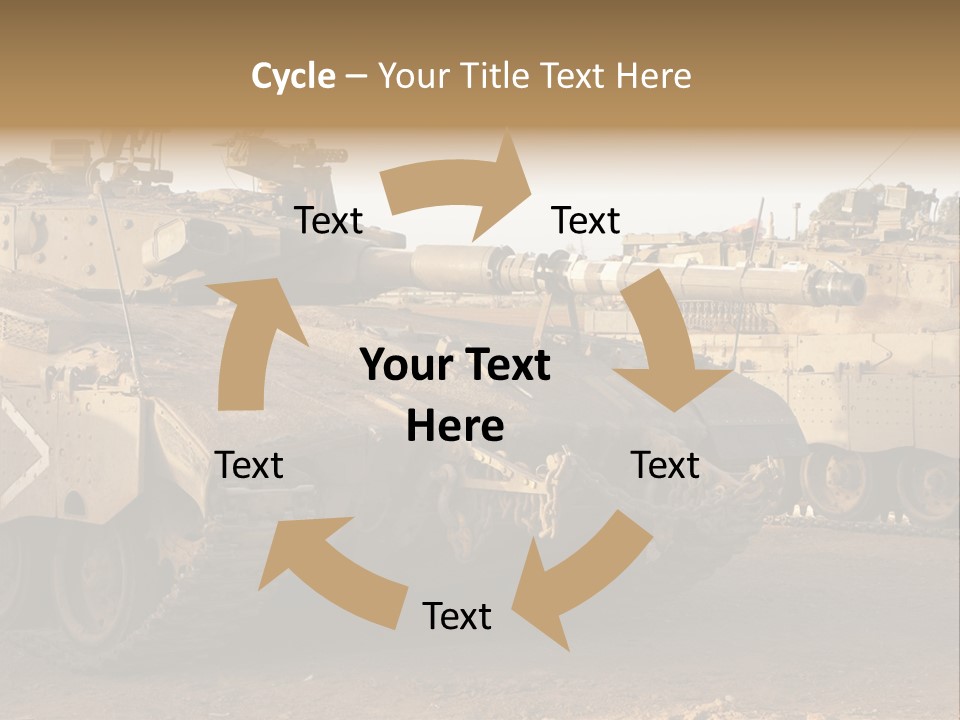 Cycle – Your Title Text Here

Text

Text

Your Text Here

Text

Text

Text